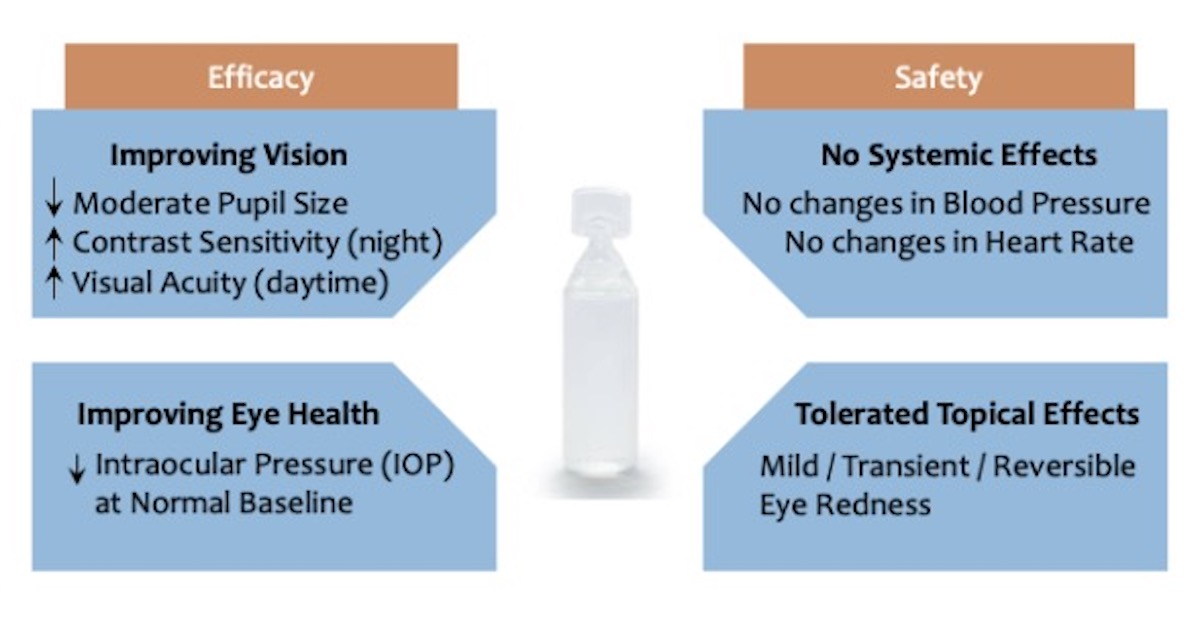 Efficacy

Improving Vision

↓ Moderate Pupil Size
↑ Contrast Sensitivity (night)
↑ Visual Acuity (daytime)

Improving Eye Health

↓ Intraocular Pressure (IOP) at Normal Baseline

Safety

No Systemic Effects

No changes in Blood Pressure
No changes in Heart Rate

Tolerated Topical Effects

Mild / Transient / Reversible Eye Redness